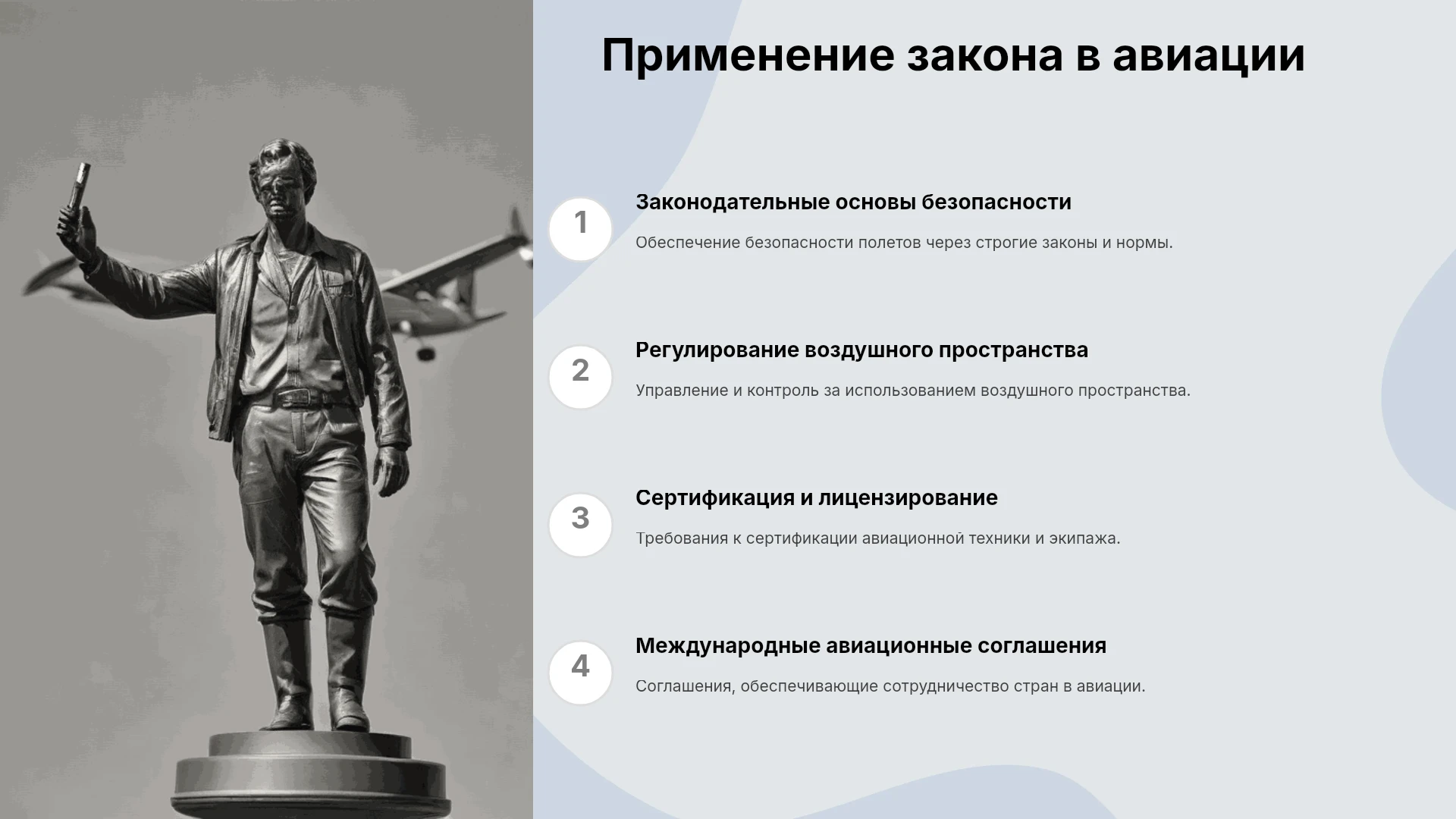 Применение закона в авиации

1

Законодательные основы безопасности

Обеспечение безопасности полетов через строгие законы и нормы.

2

Регулирование воздушного пространства

Управление и контроль за использованием воздушного пространства.

3

Сертификация и лицензирование

Требования к сертификации авиационной техники и экипажа.

4

Международные авиационные соглашения

Соглашения, обеспечивающие сотрудничество стран в авиации.